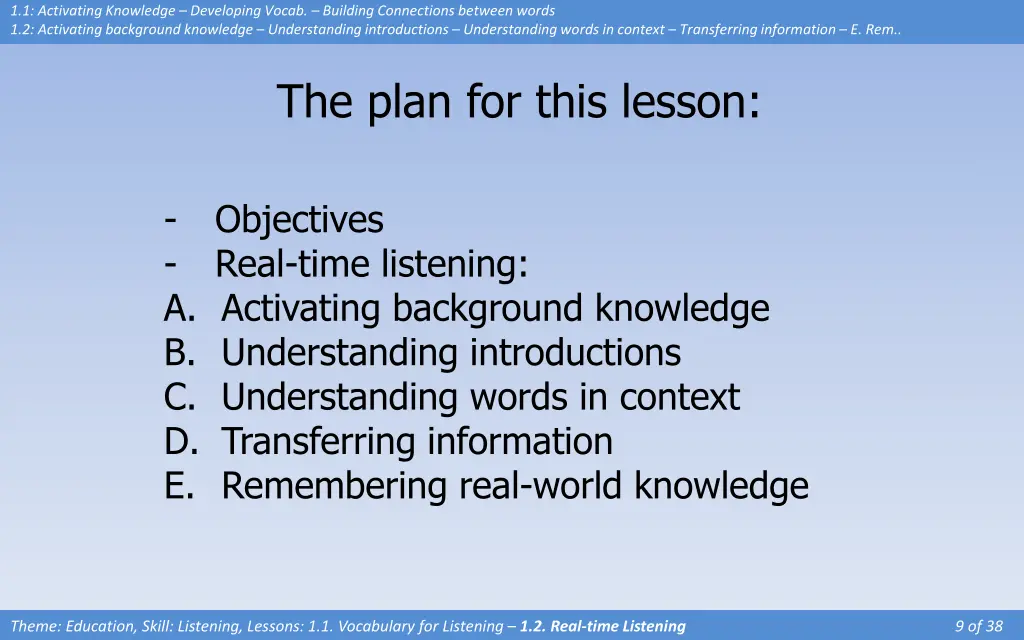 1.1: Activating Knowledge – Developing Vocab. – Building Connections between words
1.2: Activating background knowledge – Understanding introductions – Understanding words in context – Transferring information – E. Rem..

The plan for this lesson:

- Objectives
- Real-time listening:
A. Activating background knowledge
B. Understanding introductions
C. Understanding words in context
D. Transferring information
E. Remembering real-world knowledge

Theme: Education, Skill: Listening, Lessons: 1.1. Vocabulary for Listening – 1.2. Real-time Listening

9 of 38